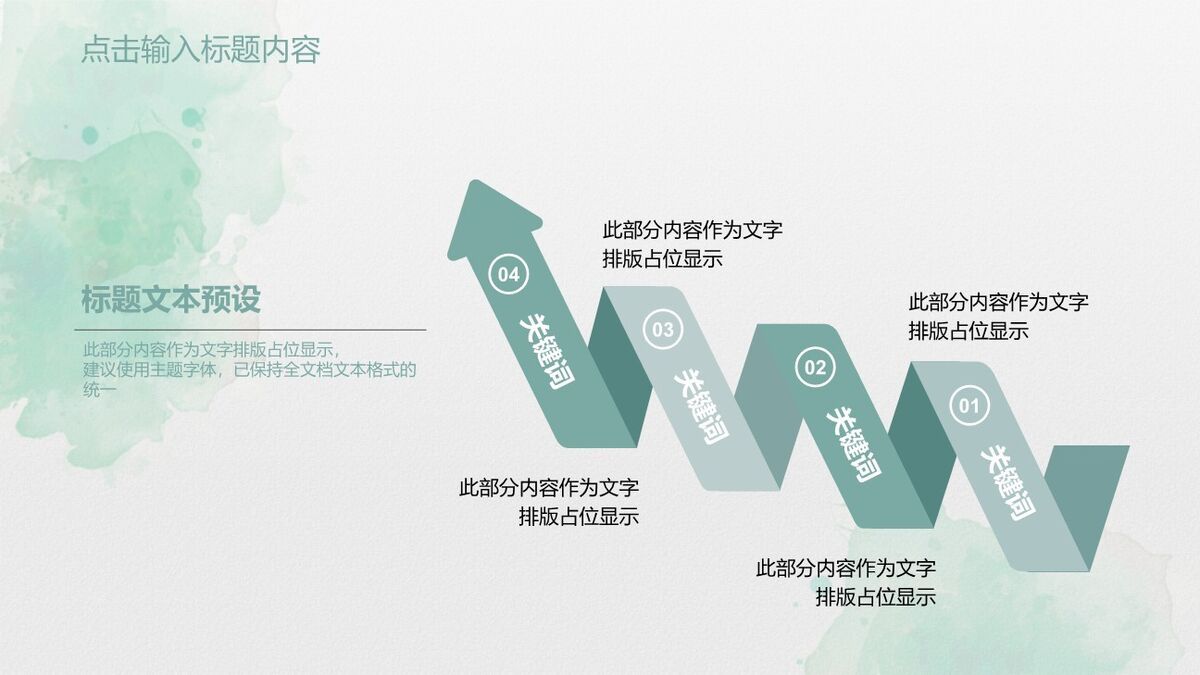 点击输入标题内容

标题文本预设

此部分内容作为文字排版占位显示，建议使用主题字体，已保持全文档文本格式的统一

04
关键词

此部分内容作为文字排版占位显示

03
关键词

此部分内容作为文字排版占位显示

02
关键词

此部分内容作为文字排版占位显示

01
关键词

此部分内容作为文字排版占位显示